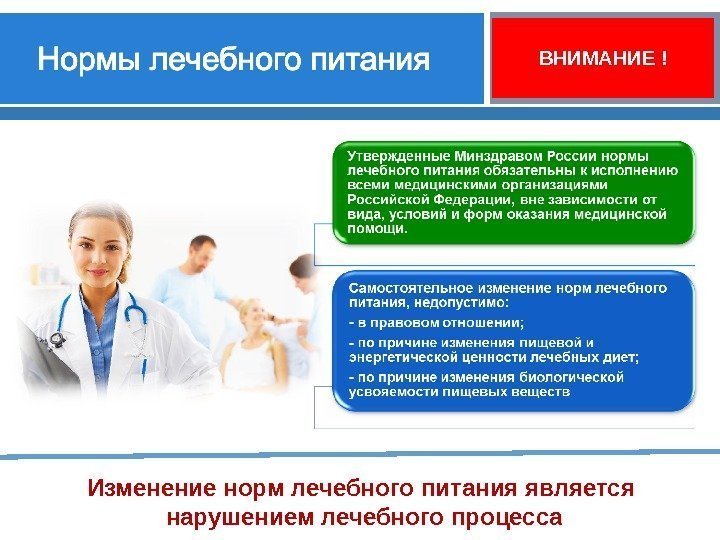 Нормы лечебного питания

ВНИМАНИЕ !

Утвержденные Минздравом России нормы лечебного питания обязательны к исполнению всеми медицинскими организациями Российской Федерации, вне зависимости от вида, условий и форм оказания медицинской помощи.

Самостоятельное изменение норм лечебного питания, недопустимо:
- в правовом отношении;
- по причине изменения пищевой и энергетической ценности лечебных диет;
- по причине изменения биологической усвояемости пищевых веществ

Изменение норм лечебного питания является нарушением лечебного процесса